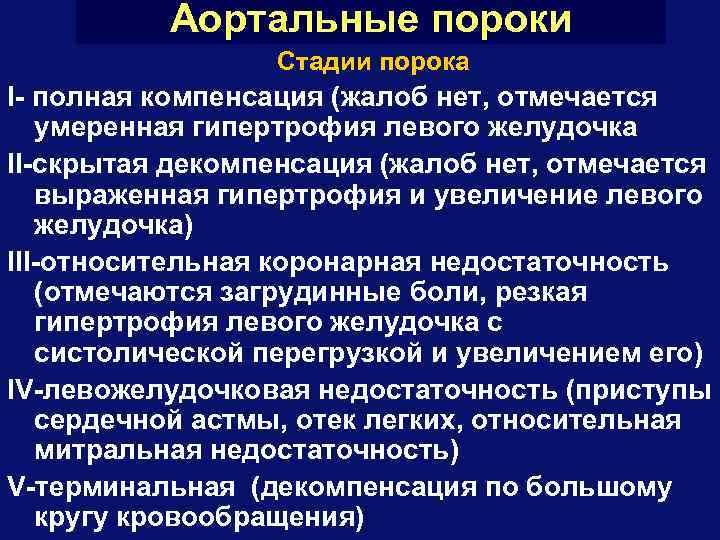 Аортальные пороки

Стадии порока

I- полная компенсация (жалоб нет, отмечается умеренная гипертрофия левого желудочка

II-скрытая декомпенсация (жалоб нет, отмечается выраженная гипертрофия и увеличение левого желудочка)

III-относительная коронарная недостаточность (отмечаются загрудинные боли, резкая гипертрофия левого желудочка с систолической перегрузкой и увеличением его)

IV-левожелудочковая недостаточность (приступы сердечной астмы, отек легких, относительная митральная недостаточность)

V-терминальная (декомпенсация по большому кругу кровообращения)